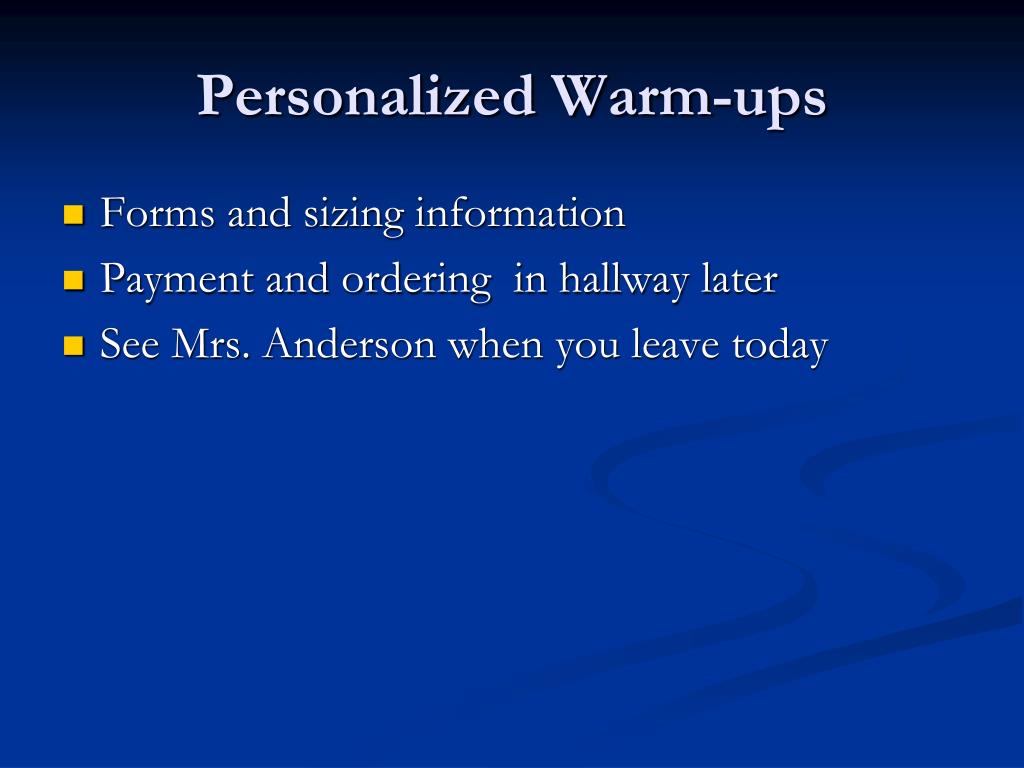 Personalized Warm-ups

- Forms and sizing information
- Payment and ordering in hallway later
- See Mrs. Anderson when you leave today